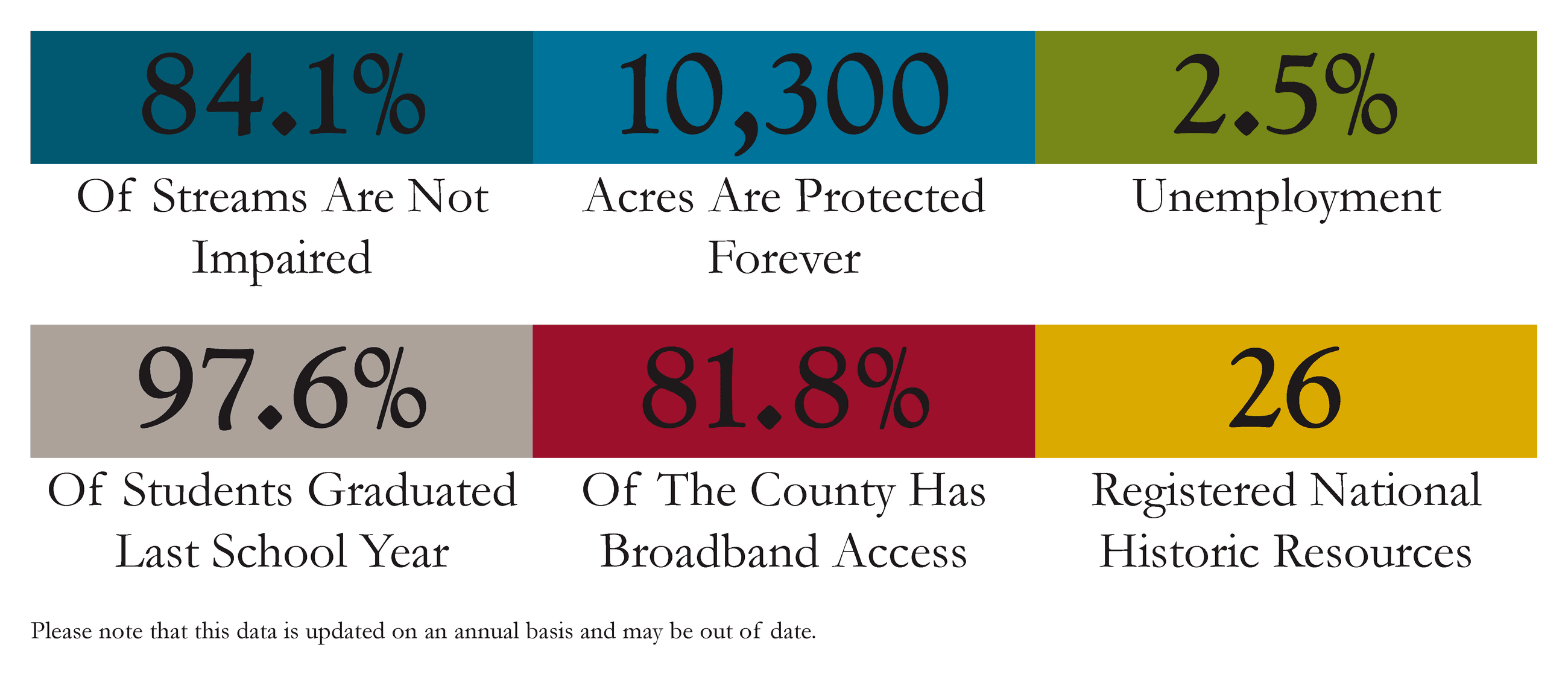 84.1%

Of Streams Are Not Impaired

10,300

Acres Are Protected Forever

2.5%

Unemployment

97.6%

Of Students Graduated Last School Year

81.8%

Of The County Has Broadband Access

26

Registered National Historic Resources

Please note that this data is updated on an annual basis and may be out of date.